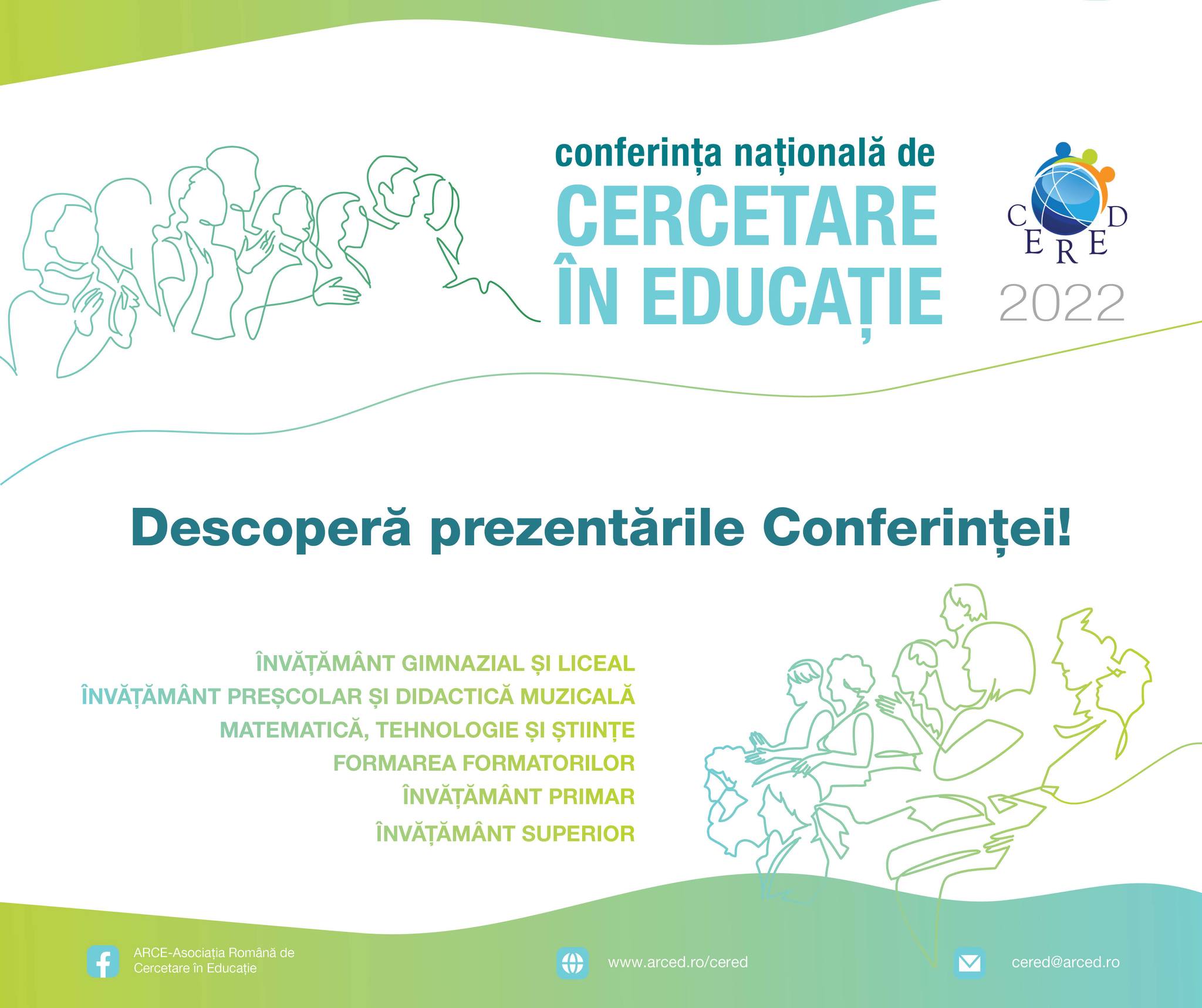 conferința națională de
CERCETARE
ÎN EDUCAȚIE

CERED
2022

Descoperă prezentările Conferinței!

ÎNVĂȚĂMÂNT GIMNAZIAL ȘI LICEAL
ÎNVĂȚĂMÂNT PREȘCOLAR ȘI DIDACTICĂ MUZICALĂ
MATEMATICĂ, TEHNOLOGIE ȘI ȘTIINȚE
FORMAREA FORMATORILOR
ÎNVĂȚĂMÂNT PRIMAR
ÎNVĂȚĂMÂNT SUPERIOR

ARCE-Asociația Română de Cercetare în Educație

www.arced.ro/cered

cered@arced.ro